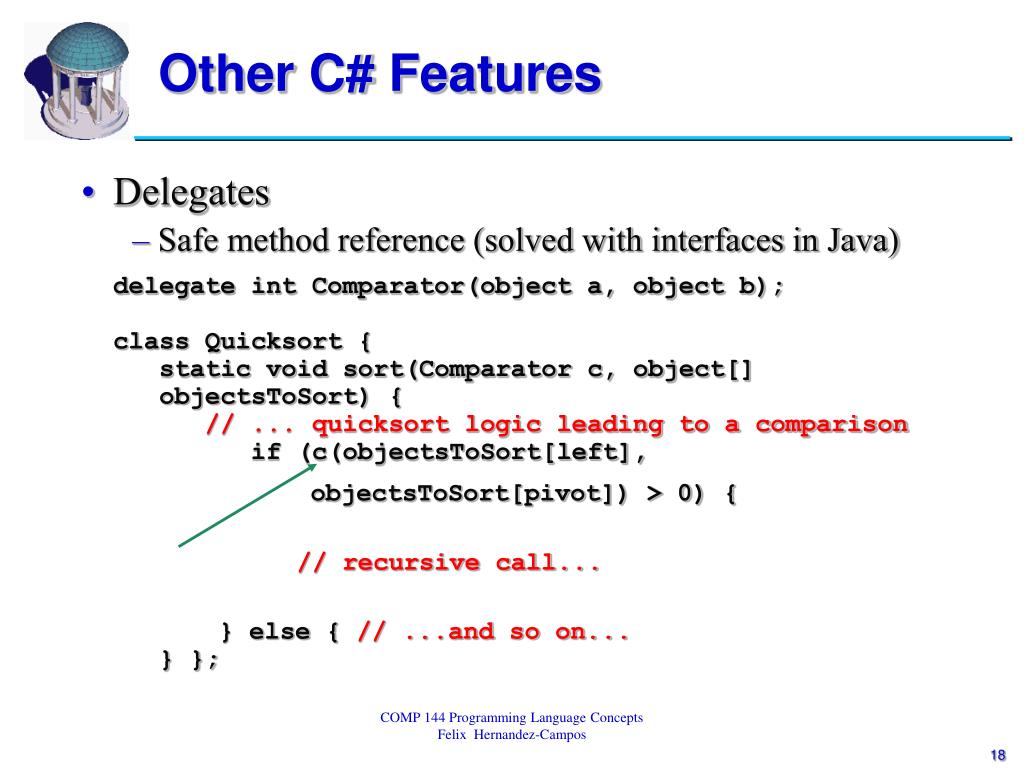 Other C# Features

• Delegates
– Safe method reference (solved with interfaces in Java)

delegate int Comparator(object a, object b);

class Quicksort {
static void sort(Comparator c, object[] objectsToSort) {
// ... quicksort logic leading to a comparison
if (c(objectsToSort[left],
objectsToSort[pivot]) > 0) {

// recursive call...

} else { // ...and so on...
} };

COMP 144 Programming Language Concepts
Felix Hernandez-Campos

18